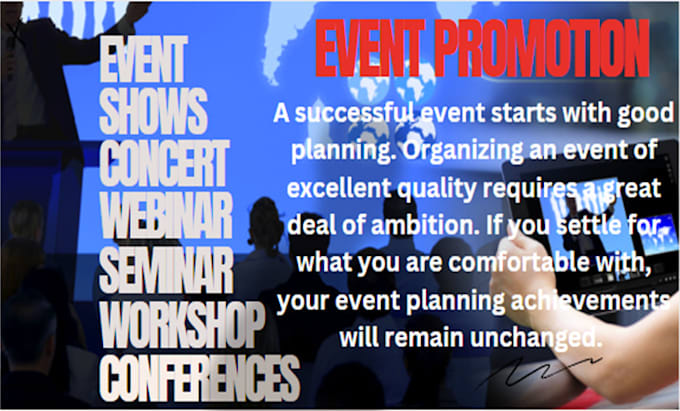 EVENT
SHOWS
CONCERT
WEBINAR
SEMINAR
WORKSHOP
CONFERENCES

EVENT PROMOTION

A successful event starts with good planning. Organizing an event of excellent quality requires a great deal of ambition. If you settle for what you are comfortable with, your event planning achievements will remain unchanged.